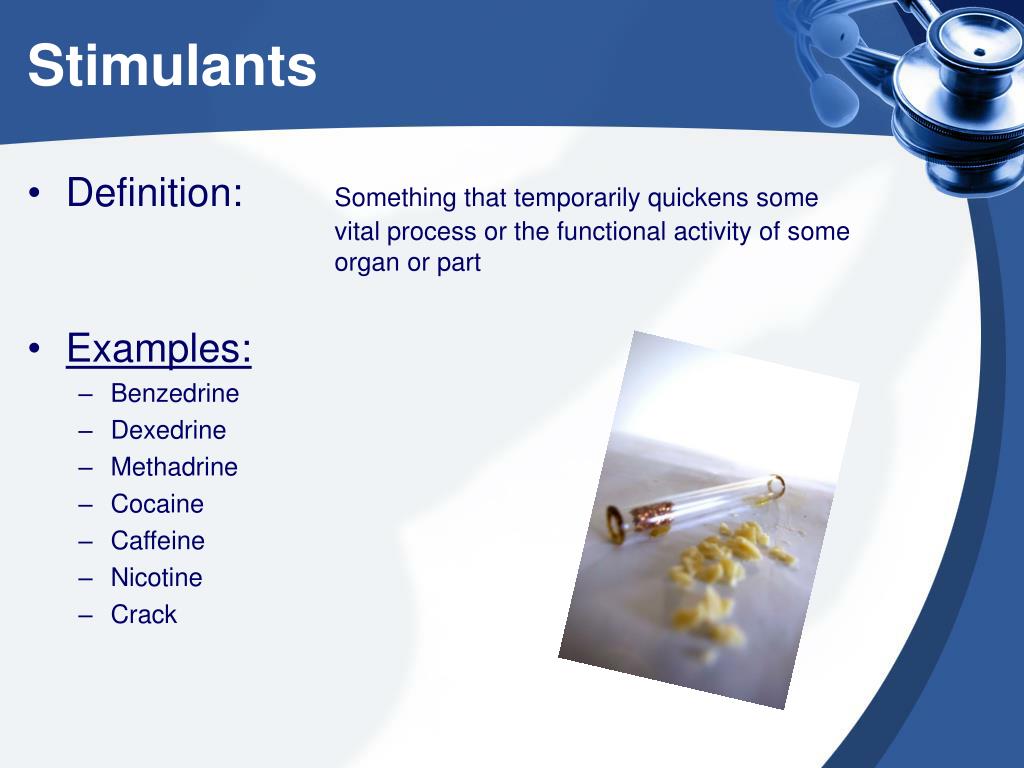 Stimulants

• Definition: Something that temporarily quickens some vital process or the functional activity of some organ or part

• Examples:
– Benzedrine
– Dexedrine
– Methadrine
– Cocaine
– Caffeine
– Nicotine
– Crack